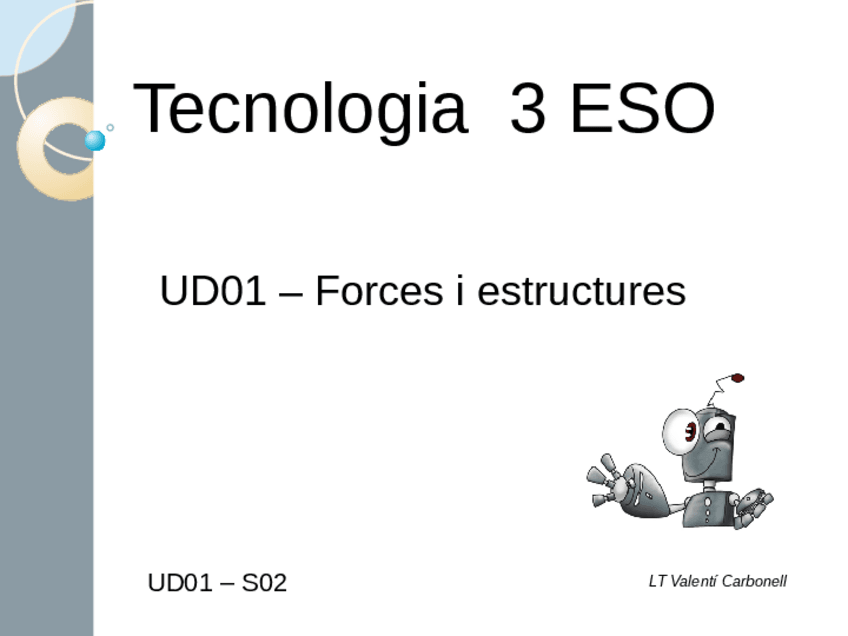 Tecnologia 3 ESO

UD01 – Forces i estructures

UD01 – S02

LT Valentí Carbonell